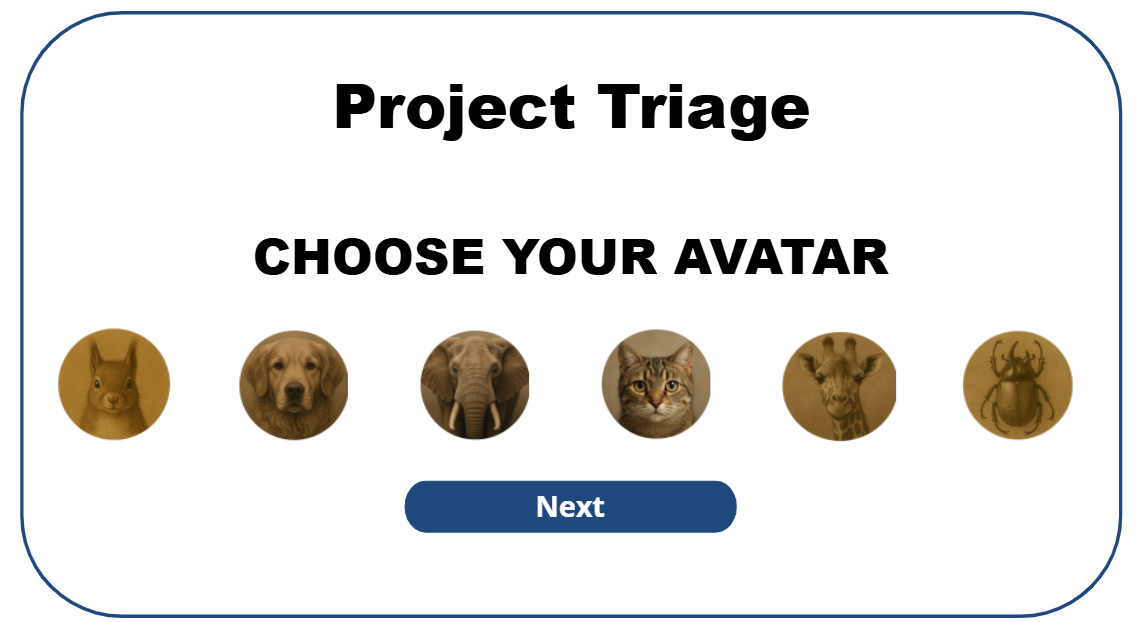 Project Triage

CHOOSE YOUR AVATAR

Next